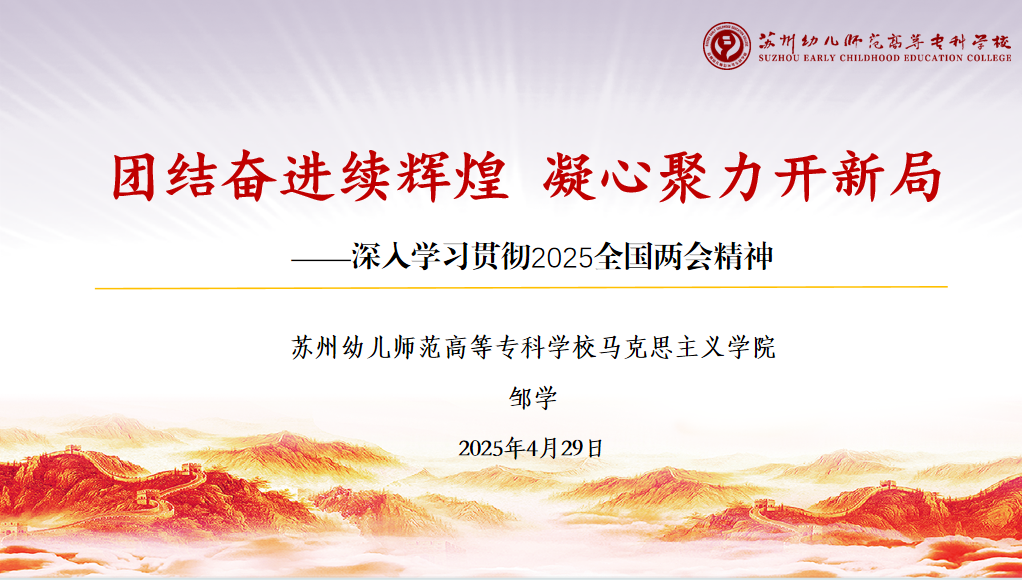 苏州幼儿师范高等专科学校
SUZHOU EARLY CHILDHOOD EDUCATION COLLEGE

团结奋进续辉煌 凝心聚力开新局

——深入学习贯彻2025全国两会精神

苏州幼儿师范高等专科学校马克思主义学院

邹学

2025年4月29日